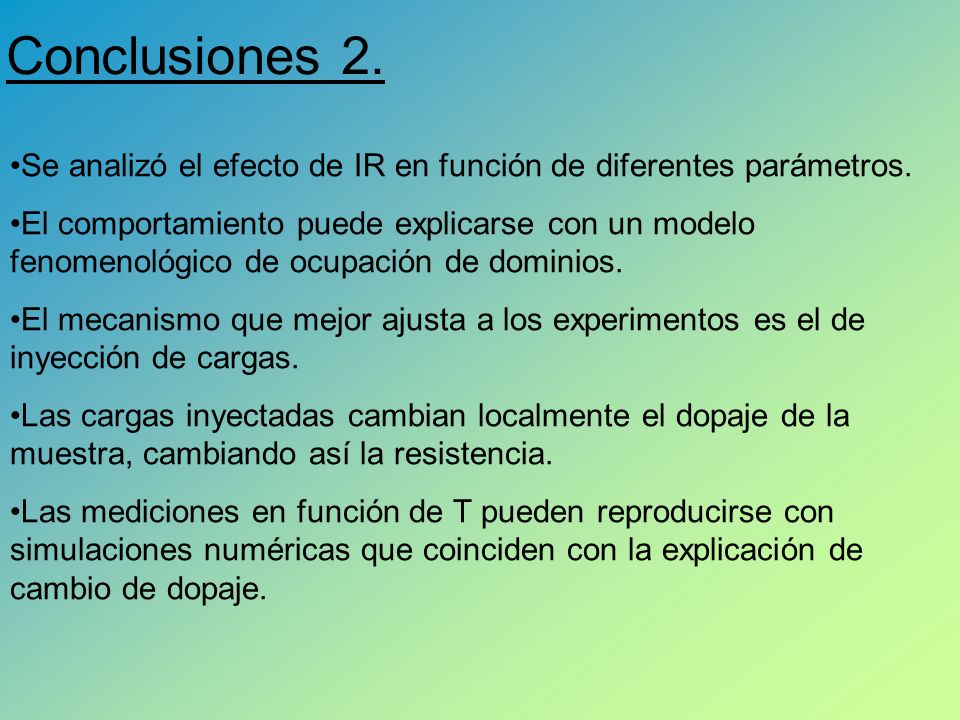 Conclusiones 2.

•Se analizó el efecto de IR en función de diferentes parámetros.

•El comportamiento puede explicarse con un modelo fenomenológico de ocupación de dominios.

•El mecanismo que mejor ajusta a los experimentos es el de inyección de cargas.

•Las cargas inyectadas cambian localmente el dopaje de la muestra, cambiando así la resistencia.

•Las mediciones en función de T pueden reproducirse con simulaciones numéricas que coinciden con la explicación de cambio de dopaje.